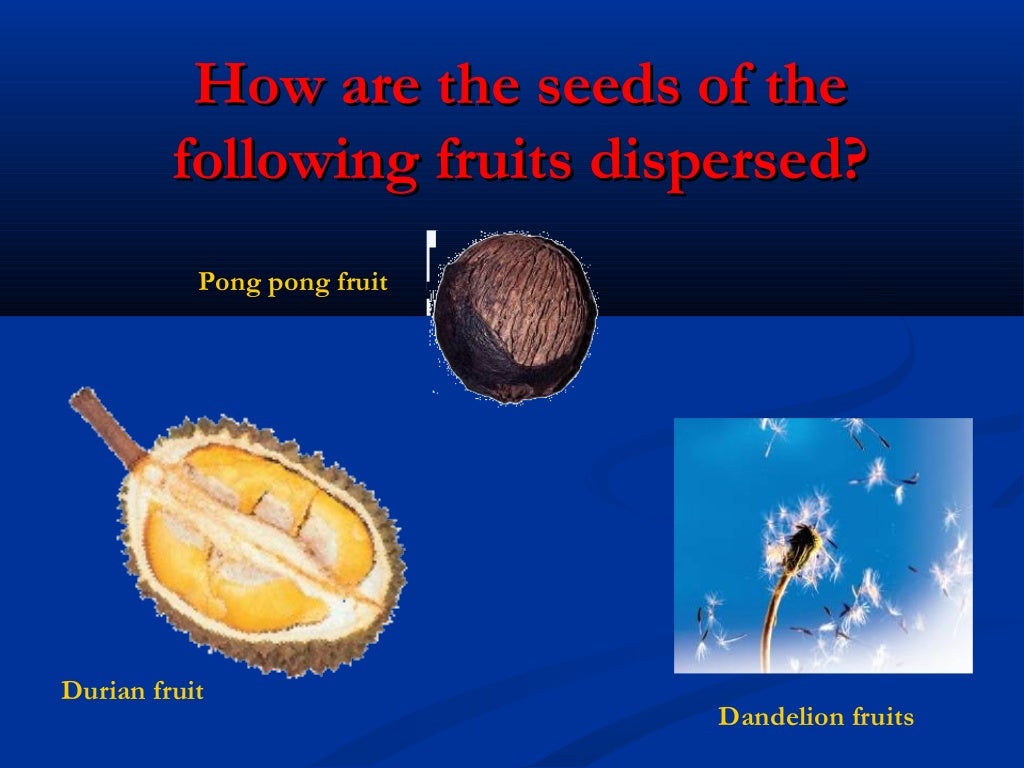 How are the seeds of the following fruits dispersed?

Pong pong fruit

Durian fruit

Dandelion fruits